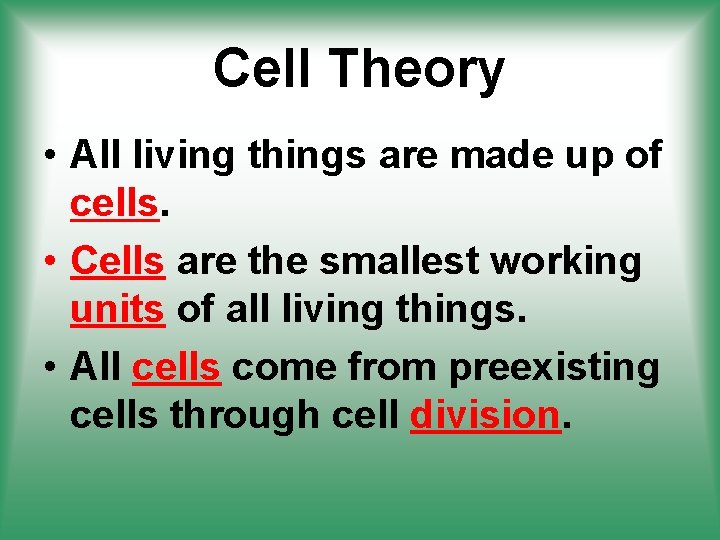 Cell Theory

• All living things are made up of cells.

• Cells are the smallest working units of all living things.

• All cells come from preexisting cells through cell division.